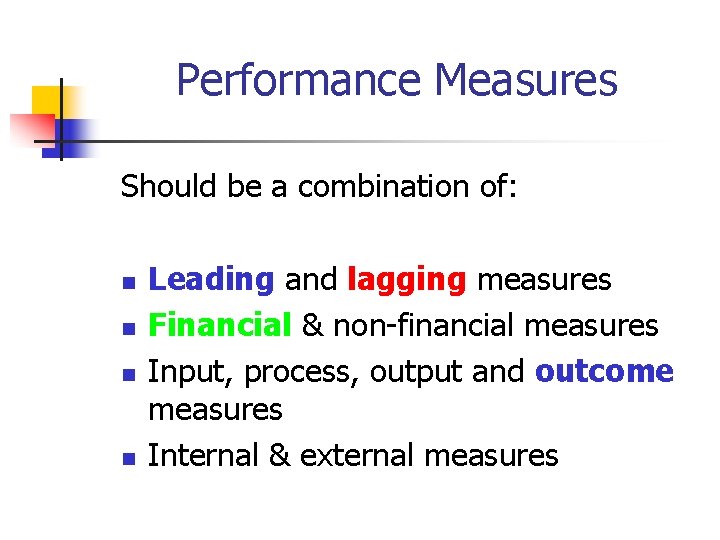 Performance Measures

Should be a combination of:

- Leading and lagging measures
- Financial & non-financial measures
- Input, process, output and outcome measures
- Internal & external measures